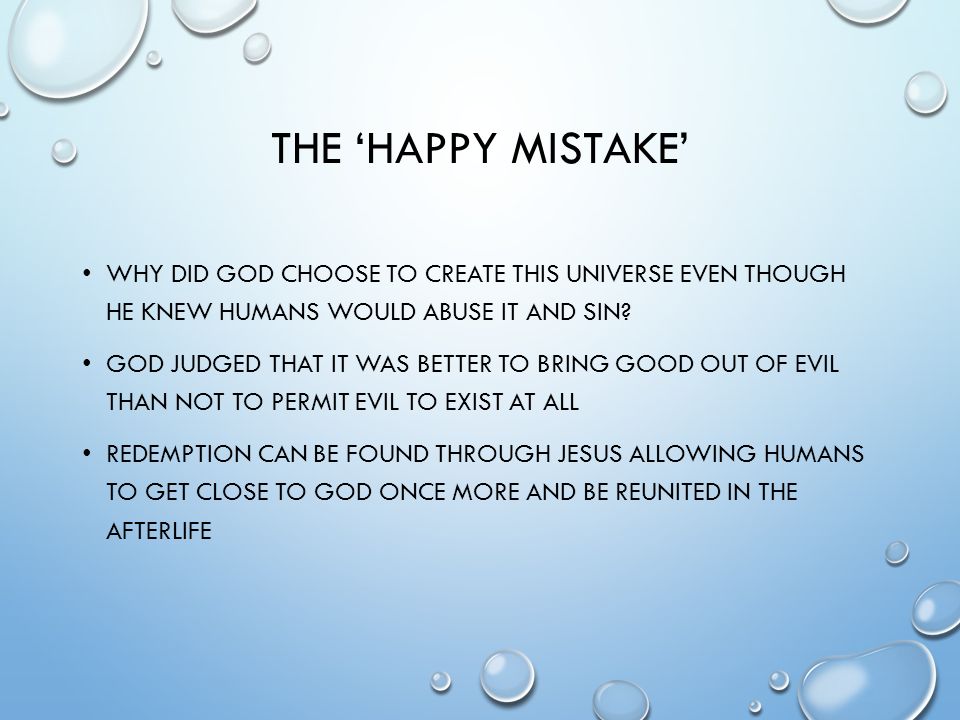 THE ‘HAPPY MISTAKE’

• WHY DID GOD CHOOSE TO CREATE THIS UNIVERSE EVEN THOUGH HE KNEW HUMANS WOULD ABUSE IT AND SIN?

• GOD JUDGED THAT IT WAS BETTER TO BRING GOOD OUT OF EVIL THAN NOT TO PERMIT EVIL TO EXIST AT ALL

• REDEMPTION CAN BE FOUND THROUGH JESUS ALLOWING HUMANS TO GET CLOSE TO GOD ONCE MORE AND BE REUNITED IN THE AFTERLIFE